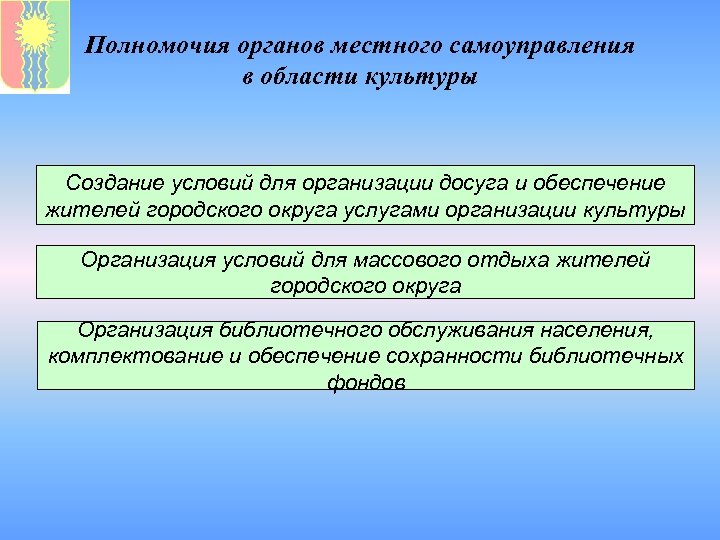 Полномочия органов местного самоуправления в области культуры

Создание условий для организации досуга и обеспечение жителей городского округа услугами организации культуры

Организация условий для массового отдыха жителей городского округа

Организация библиотечного обслуживания населения, комплектование и обеспечение сохранности библиотечных фондов